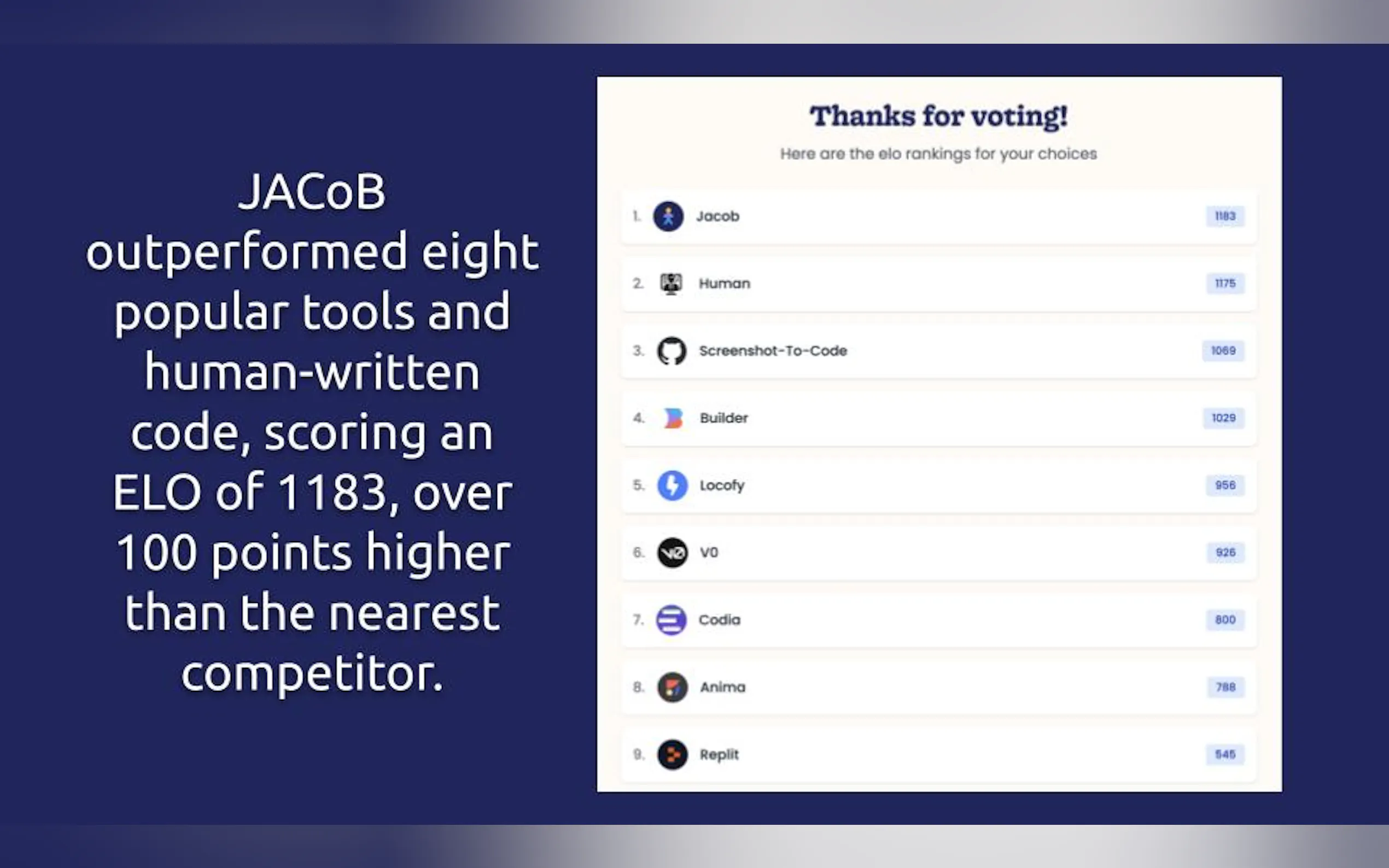 JACoB outperformed eight popular tools and human-written code, scoring an ELO of 1183, over 100 points higher than the nearest competitor.

Thanks for voting!

Here are the elo rankings for your choices

1. Jacob 1183
2. Human 1175
3. Screenshot-To-Code 1069
4. Builder 1029
5. Locofy 956
6. V0 926
7. Codia 800
8. Anima 788
9. Replit 545